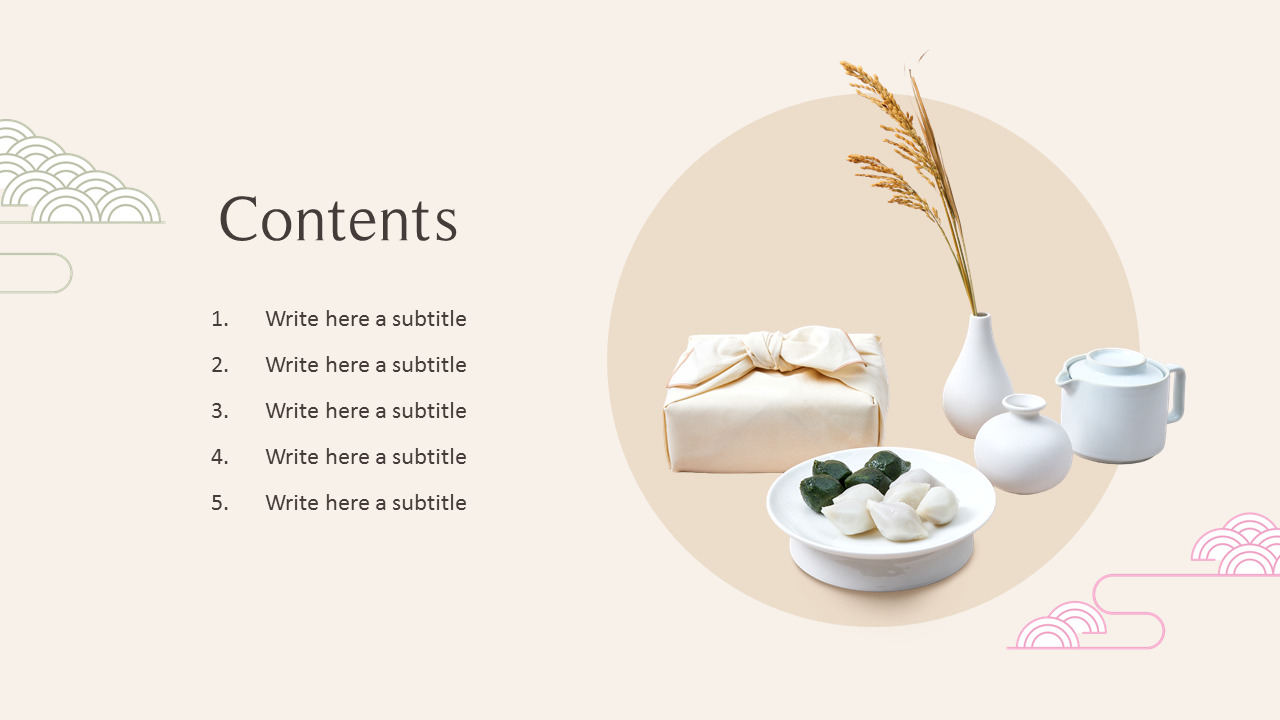 Contents

1. Write here a subtitle
2. Write here a subtitle
3. Write here a subtitle
4. Write here a subtitle
5. Write here a subtitle